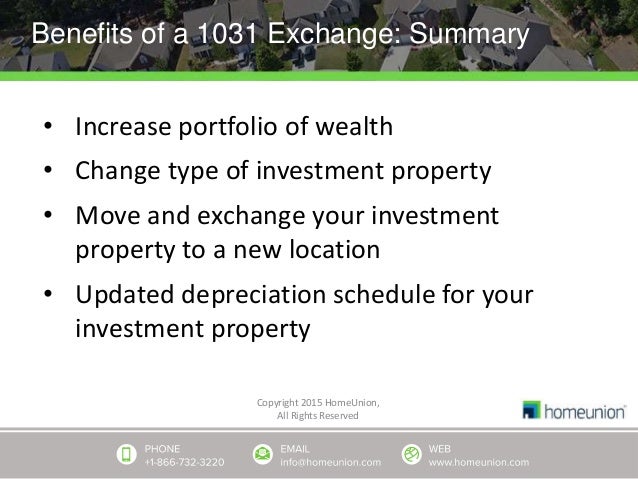 Benefits of a 1031 Exchange: Summary

• Increase portfolio of wealth
• Change type of investment property
• Move and exchange your investment property to a new location
• Updated depreciation schedule for your investment property

Copyright 2015 HomeUnion, All Rights Reserved

homeunion

PHONE
+1-866-732-3220

EMAIL
info@homeunion.com

WEB
www.homeunion.com